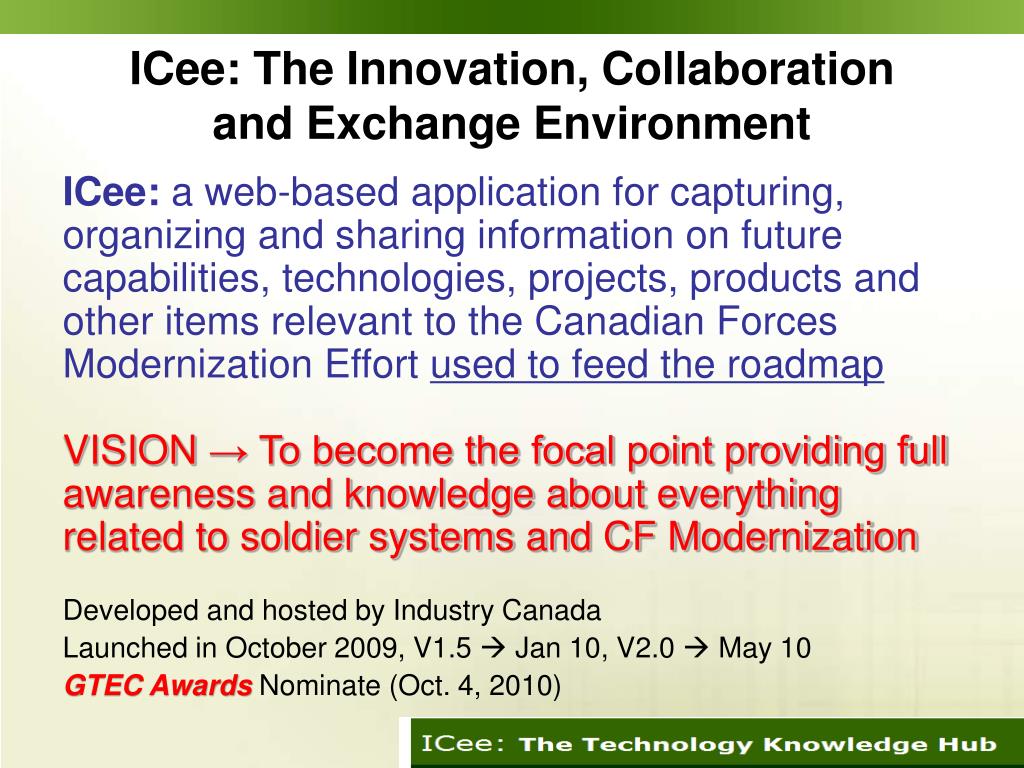 ICee: The Innovation, Collaboration and Exchange Environment

ICee: a web-based application for capturing, organizing and sharing information on future capabilities, technologies, projects, products and other items relevant to the Canadian Forces Modernization Effort used to feed the roadmap

VISION → To become the focal point providing full awareness and knowledge about everything related to soldier systems and CF Modernization

Developed and hosted by Industry Canada
Launched in October 2009, V1.5 → Jan 10, V2.0 → May 10
GTEC Awards Nominate (Oct. 4, 2010)

ICee: The Technology Knowledge Hub